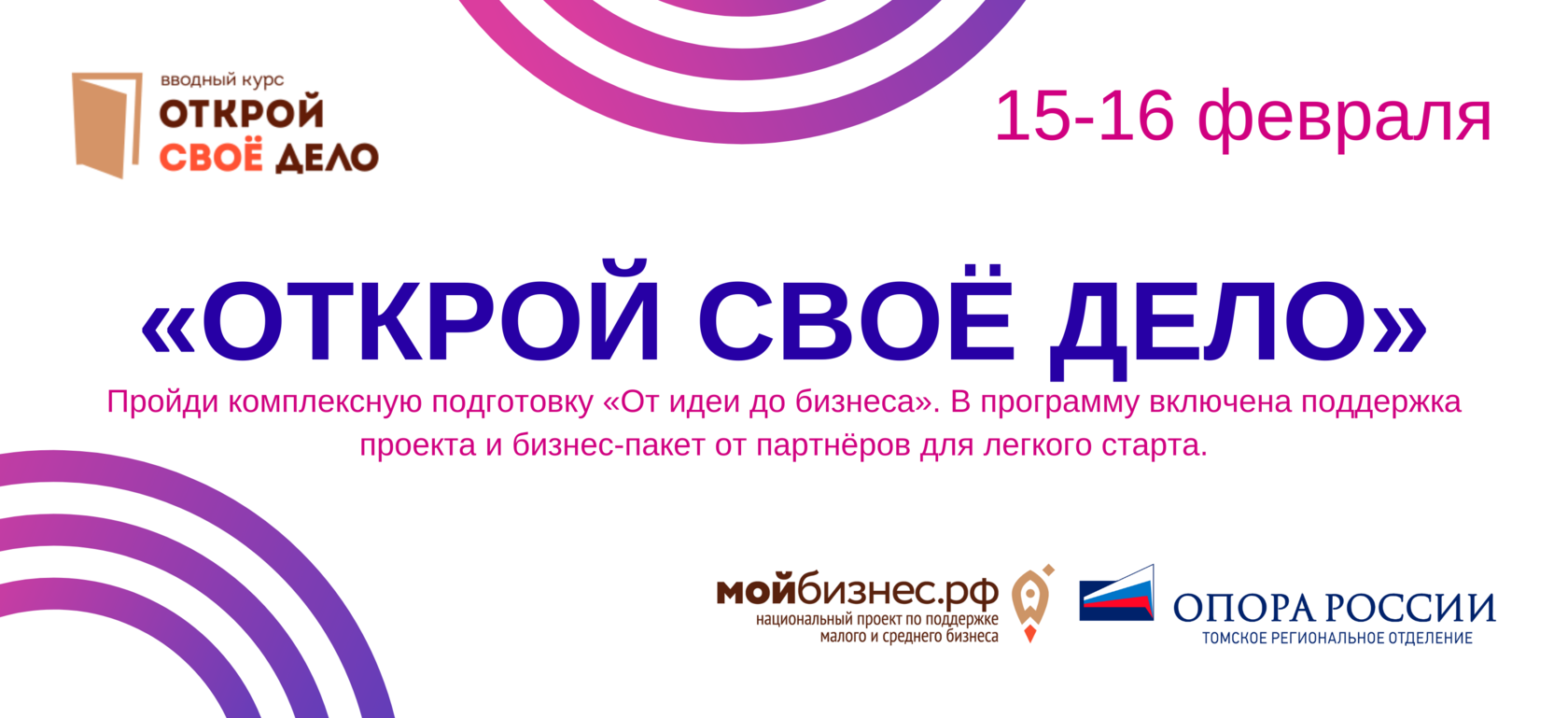 вводный курс
ОТКРОЙ
СВОЁ ДЕЛО

15-16 февраля

«ОТКРОЙ СВОЁ ДЕЛО»

Пройди комплексную подготовку «От идеи до бизнеса». В программу включена поддержка проекта и бизнес-пакет от партнёров для легкого старта.

мойбизнес.рф
национальный проект по поддержке малого и среднего бизнеса

ОПОРА РОССИИ
ТОМСКОЕ РЕГИОНАЛЬНОЕ ОТДЕЛЕНИЕ